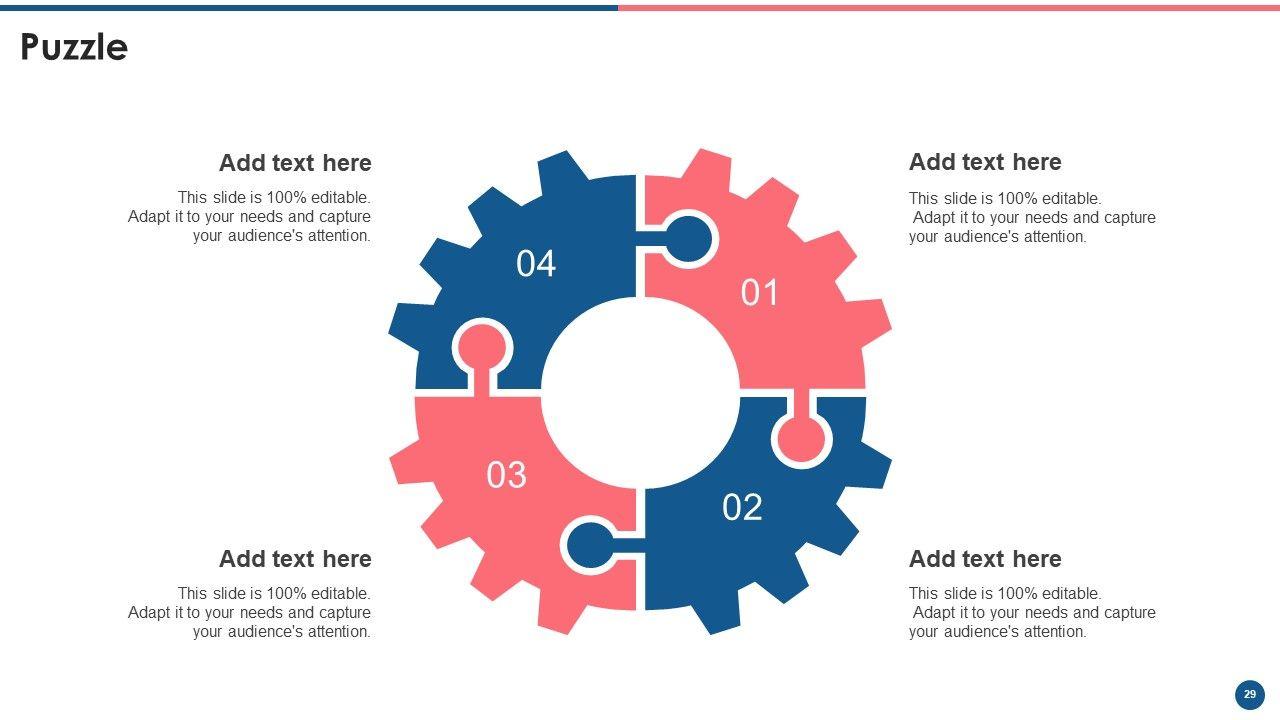 Puzzle

Add text here

This slide is 100% editable. Adapt it to your needs and capture your audience's attention.

04

01

Add text here

This slide is 100% editable. Adapt it to your needs and capture your audience's attention.

03

02

Add text here

This slide is 100% editable. Adapt it to your needs and capture your audience's attention.

Add text here

This slide is 100% editable. Adapt it to your needs and capture your audience's attention.

29